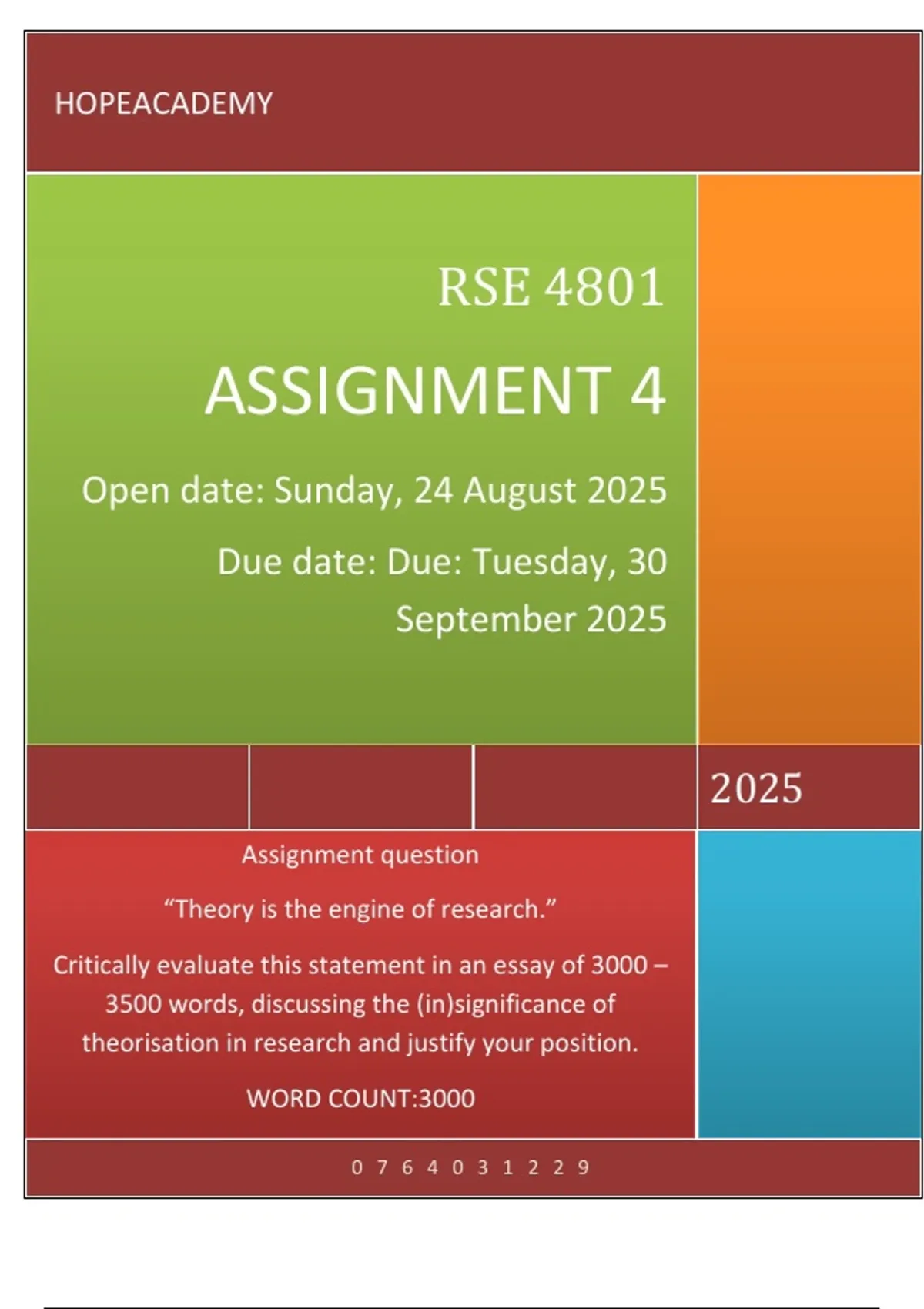 HOPEACADEMY

RSE 4801

ASSIGNMENT 4

Open date: Sunday, 24 August 2025

Due date: Due: Tuesday, 30 September 2025

2025

Assignment question

“Theory is the engine of research.”

Critically evaluate this statement in an essay of 3000 – 3500 words, discussing the (in)significance of theorisation in research and justify your position.

WORD COUNT:3000

0 7 6 4 0 3 1 2 2 9